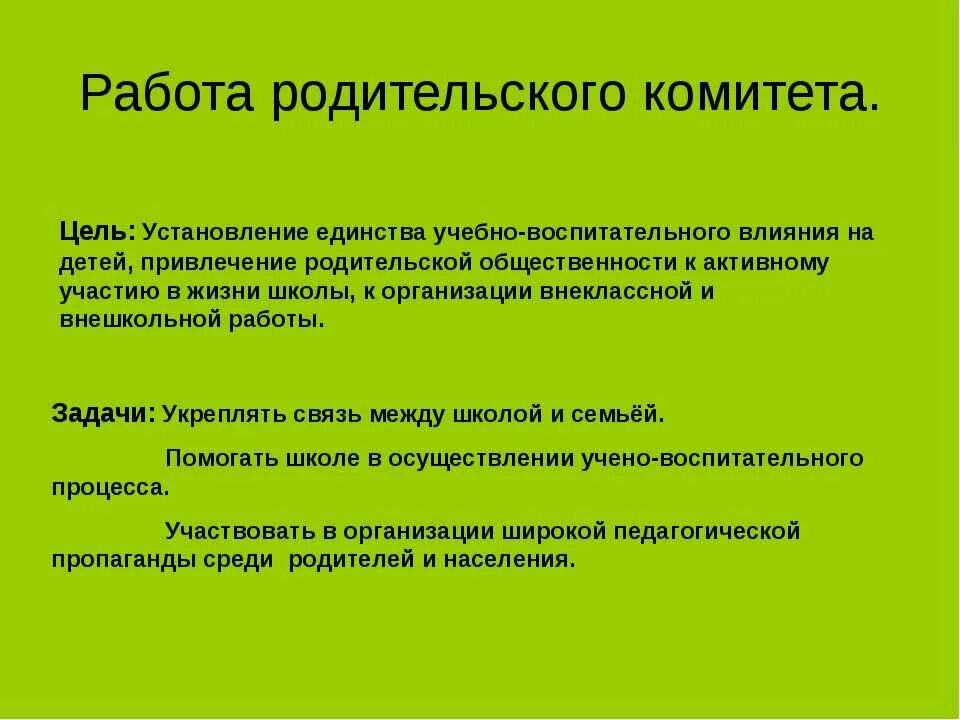 Работа родительского комитета.

Цель: Установление единства учебно-воспитательного влияния на детей, привлечение родительской общественности к активному участию в жизни школы, к организации внеклассной и внешкольной работы.

Задачи: Укреплять связь между школой и семьёй.

Помогать школе в осуществлении учено-воспитательного процесса.

Участвовать в организации широкой педагогической пропаганды среди родителей и населения.